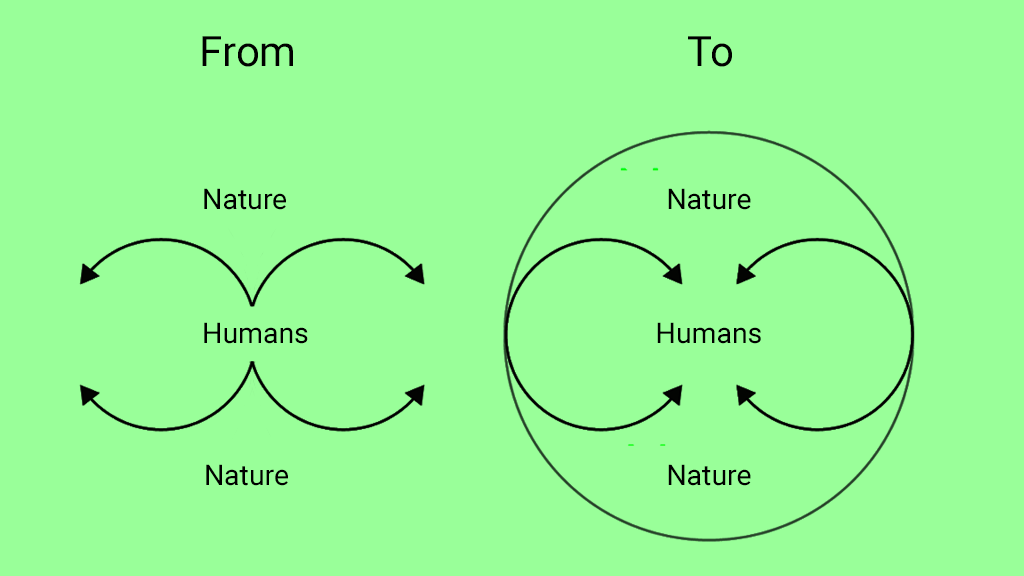 From

Nature

Humans

Nature

To

Nature

Humans

Nature